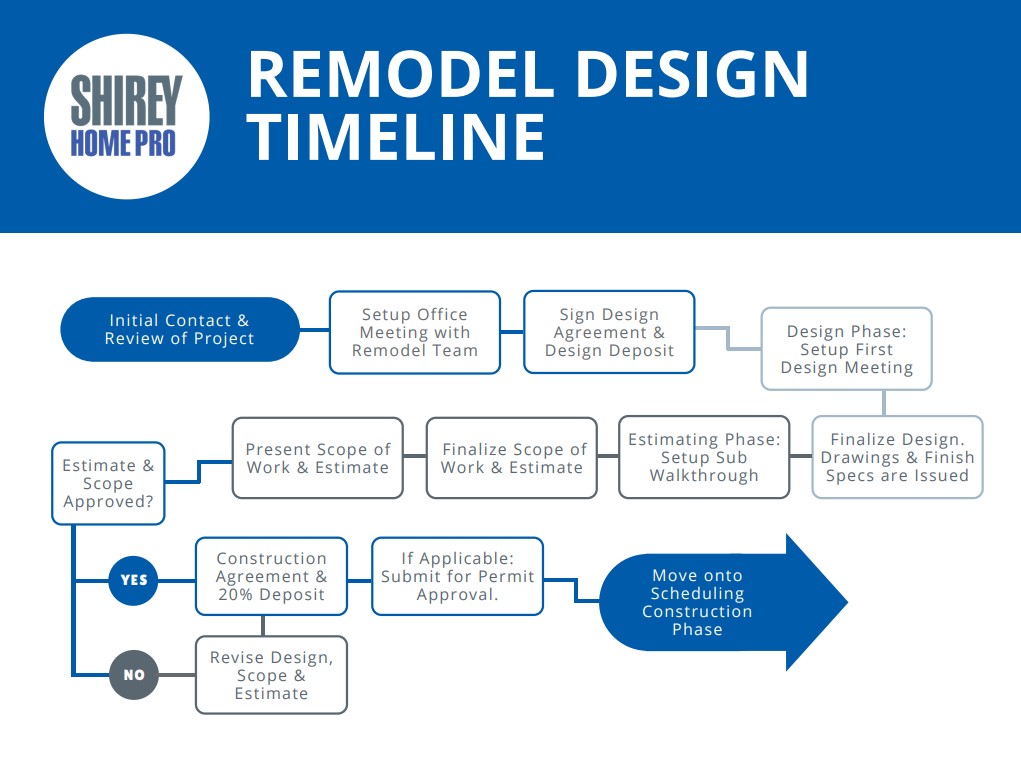 SHIREY HOME PRO

REMODEL DESIGN TIMELINE

Initial Contact & Review of Project

Setup Office Meeting with Remodel Team

Sign Design Agreement & Design Deposit

Design Phase: Setup First Design Meeting

Finalize Design. Drawings & Finish Specs are Issued

Estimating Phase: Setup Sub Walkthrough

Finalize Scope of Work & Estimate

Present Scope of Work & Estimate

Estimate & Scope Approved?

YES

Construction Agreement & 20% Deposit

If Applicable: Submit for Permit Approval.

Move onto Scheduling Construction Phase

NO

Revise Design, Scope & Estimate